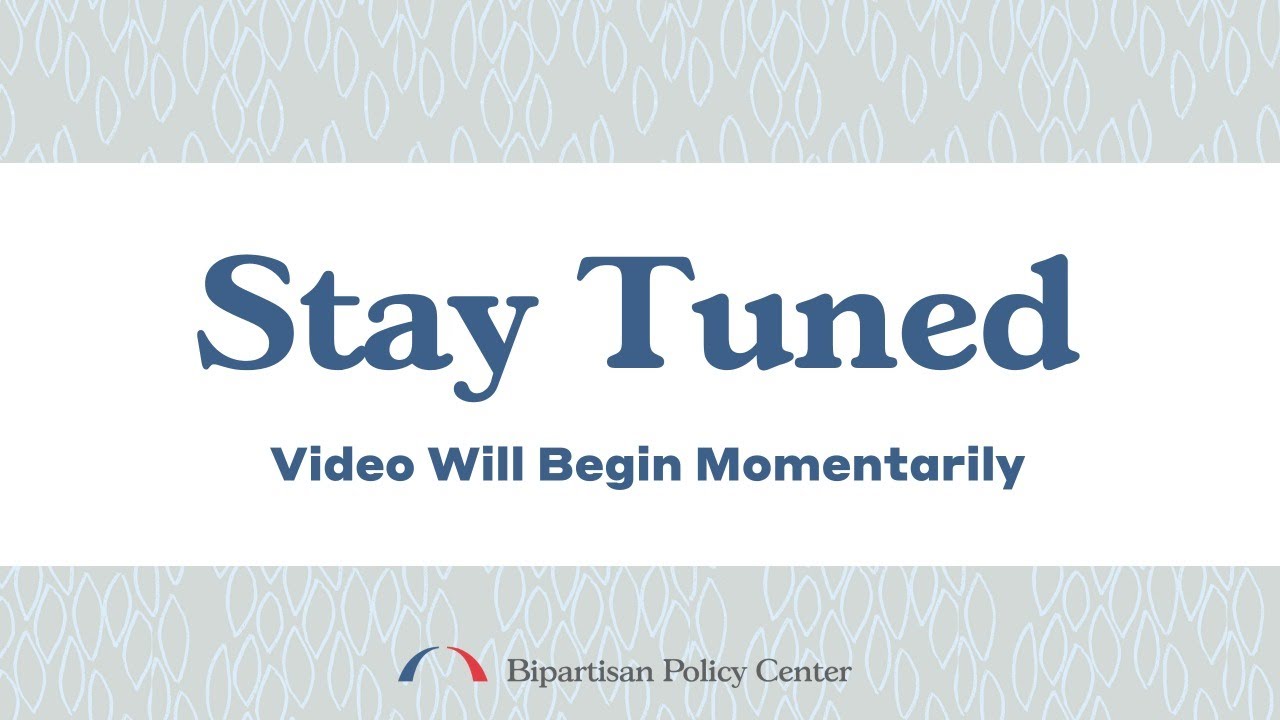 Stay Tuned

Video Will Begin Momentarily

Bipartisan Policy Center